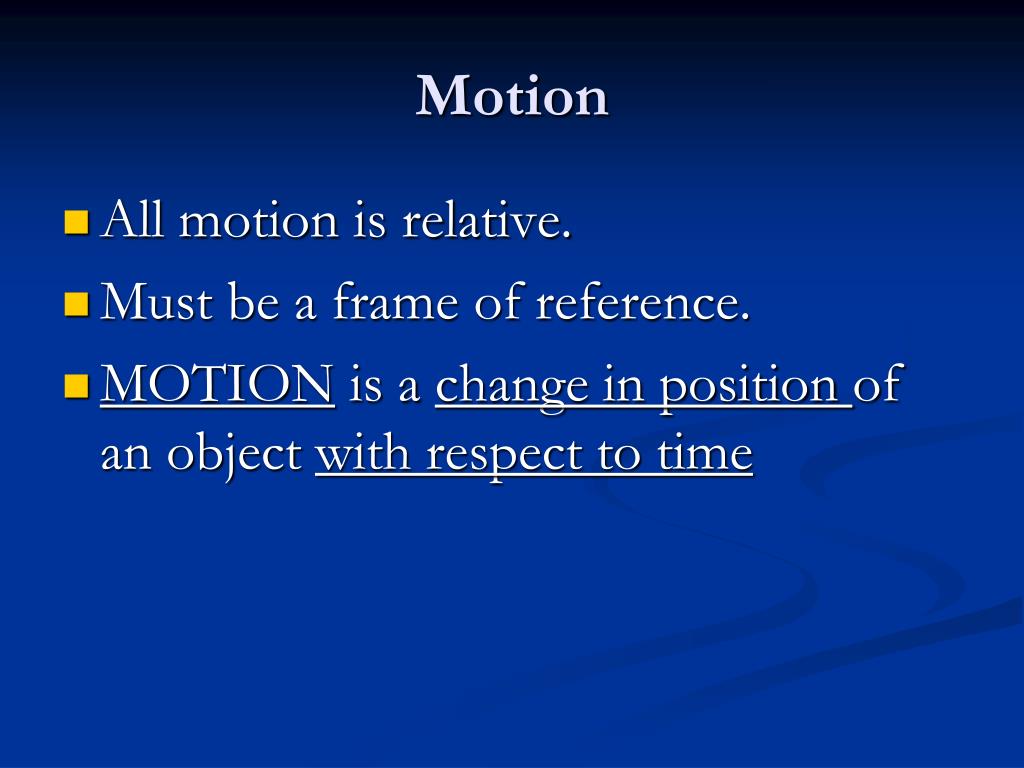 Motion

All motion is relative.

Must be a frame of reference.

MOTION is a change in position of an object with respect to time